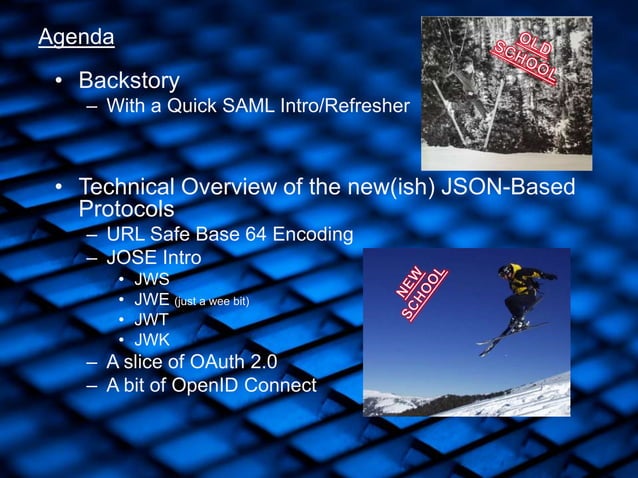 Agenda

• Backstory
  – With a Quick SAML Intro/Refresher

OLD SCHOOL

• Technical Overview of the new(ish) JSON-Based Protocols
  – URL Safe Base 64 Encoding
  – JOSE Intro
    • JWS
    • JWE (just a wee bit)
    • JWT
    • JWK
  – A slice of OAuth 2.0
  – A bit of OpenID Connect

NEW SCHOOL